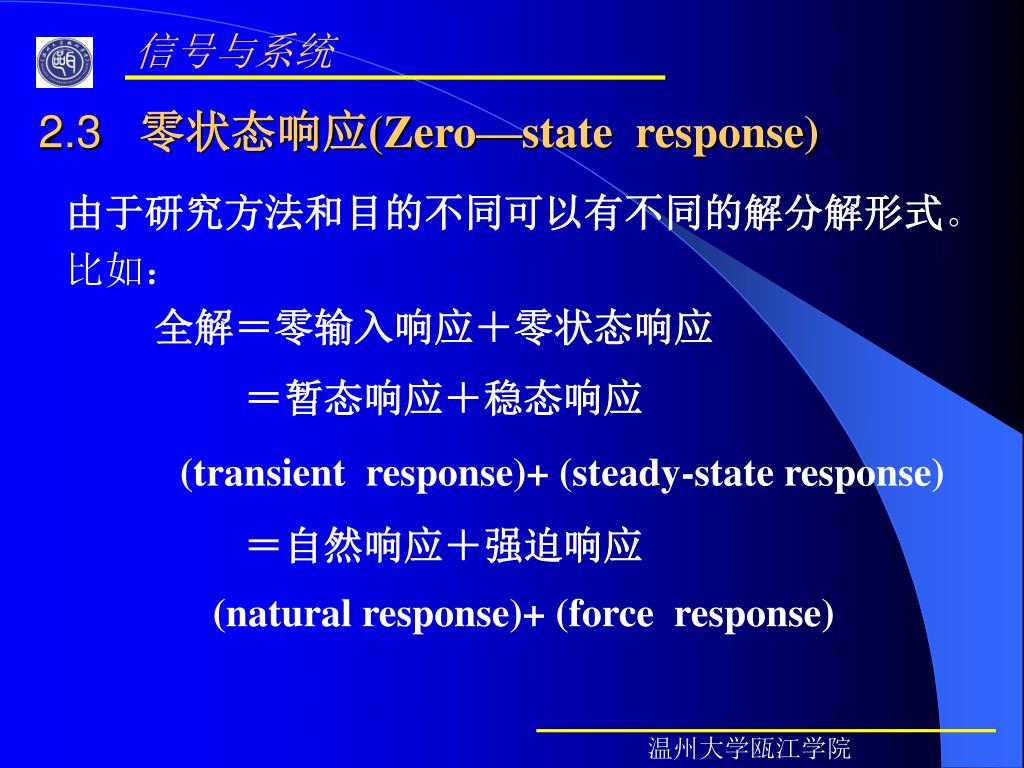 信号与系统

2.3 零状态响应(Zero—state response)

由于研究方法和目的不同可以有不同的解分解形式。比如：

全解＝零输入响应＋零状态响应

＝暂态响应＋稳态响应

(transient response)+ (steady-state response)

＝自然响应＋强迫响应

(natural response)+ (force response)

温州大学瓯江学院